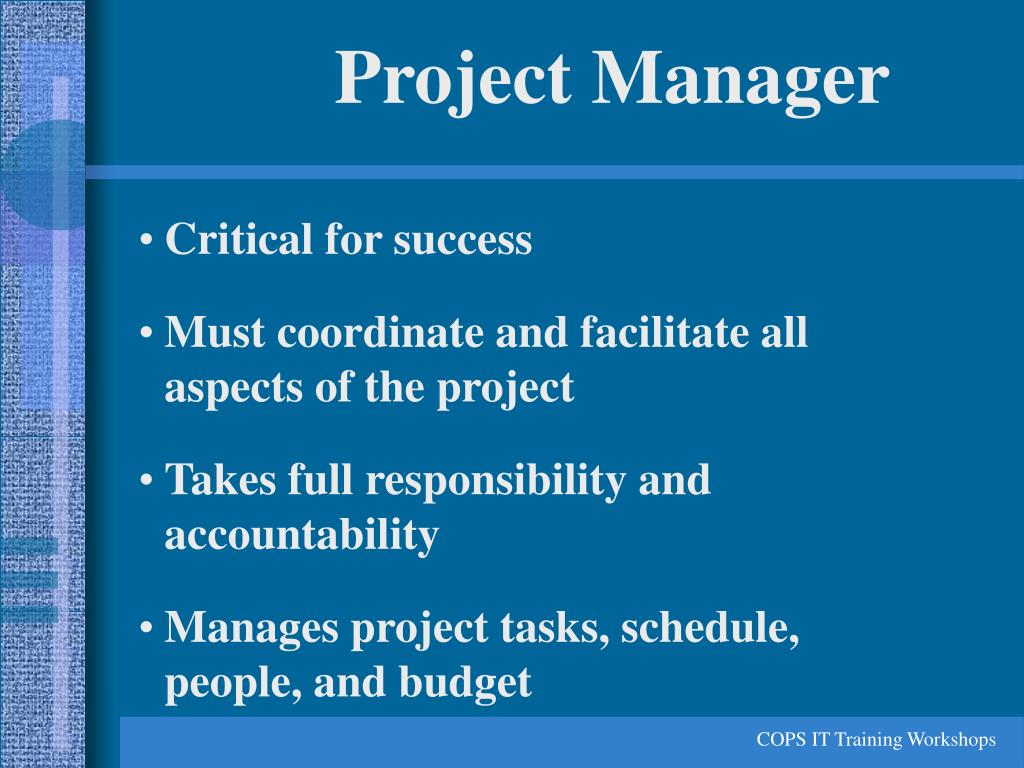 Project Manager

• Critical for success

• Must coordinate and facilitate all aspects of the project

• Takes full responsibility and accountability

• Manages project tasks, schedule, people, and budget

COPS IT Training Workshops